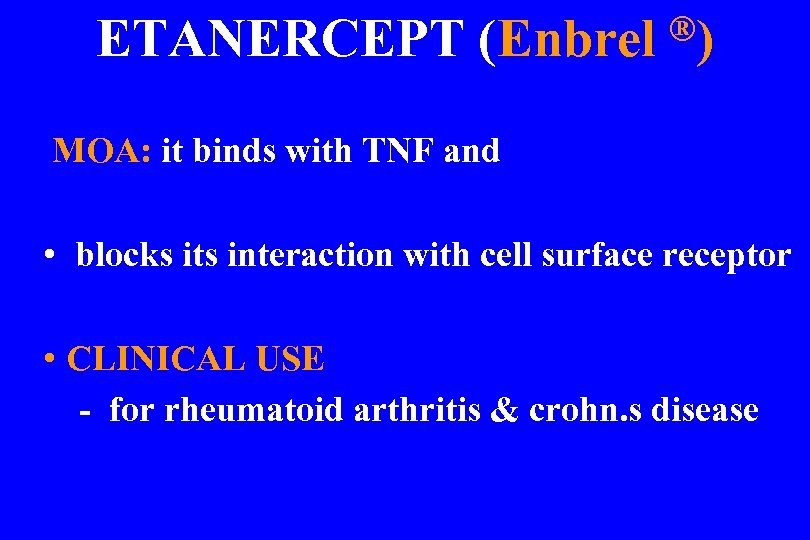 ETANERCEPT (Enbrel ®)

MOA: it binds with TNF and

• blocks its interaction with cell surface receptor

• CLINICAL USE
- for rheumatoid arthritis & crohn.s disease